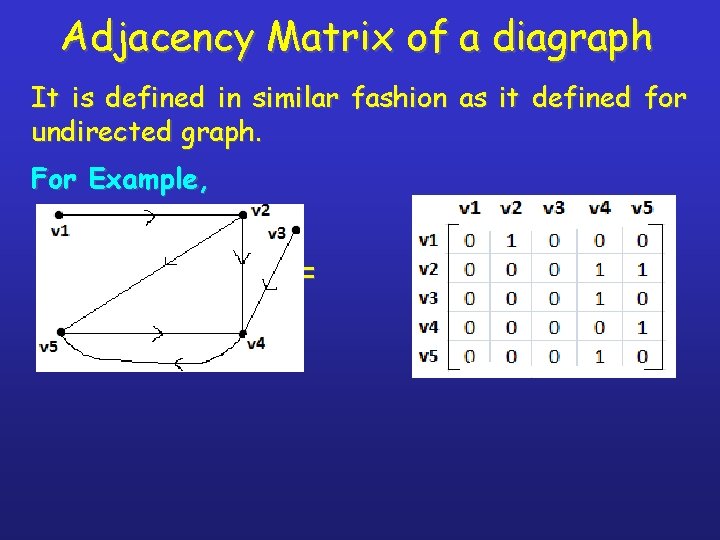 Adjacency Matrix of a diagraph

It is defined in similar fashion as it defined for undirected graph.

For Example,

v1 v2 v3 v4 v5

=

| | v1 | v2 | v3 | v4 | v5 |
|---|---|---|---|---|---|
| v1 | 0 | 1 | 0 | 0 | 0 |
| v2 | 0 | 0 | 0 | 1 | 1 |
| v3 | 0 | 0 | 0 | 1 | 0 |
| v4 | 0 | 0 | 0 | 0 | 1 |
| v5 | 0 | 0 | 0 | 1 | 0 |